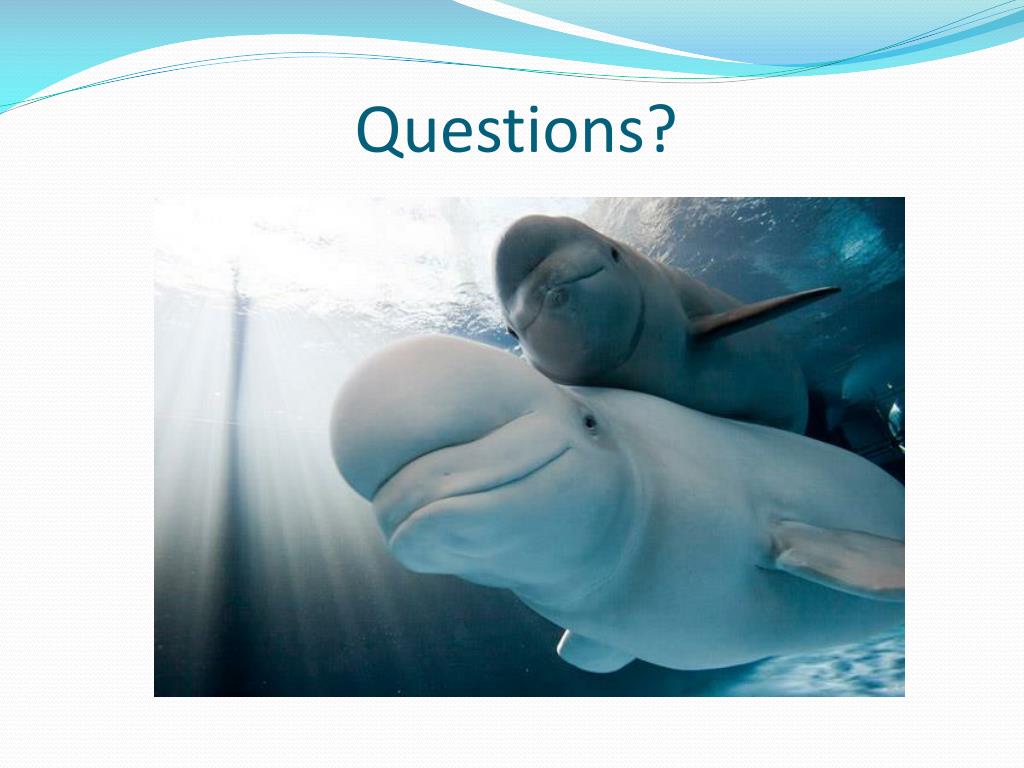 Questions?